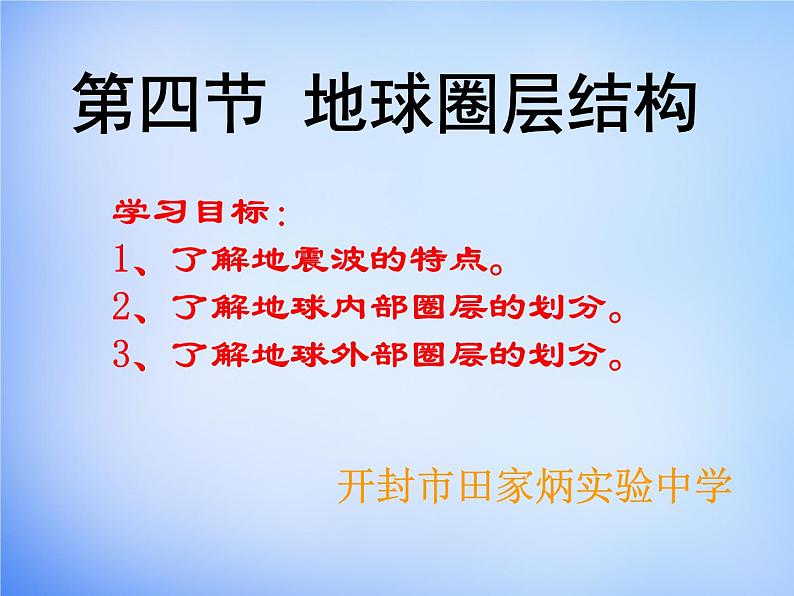 第四节 地球圈层结构

学习目标：
1、了解地震波的特点。
2、了解地球内部圈层的划分。
3、了解地球外部圈层的划分。

开封市田家炳实验中学